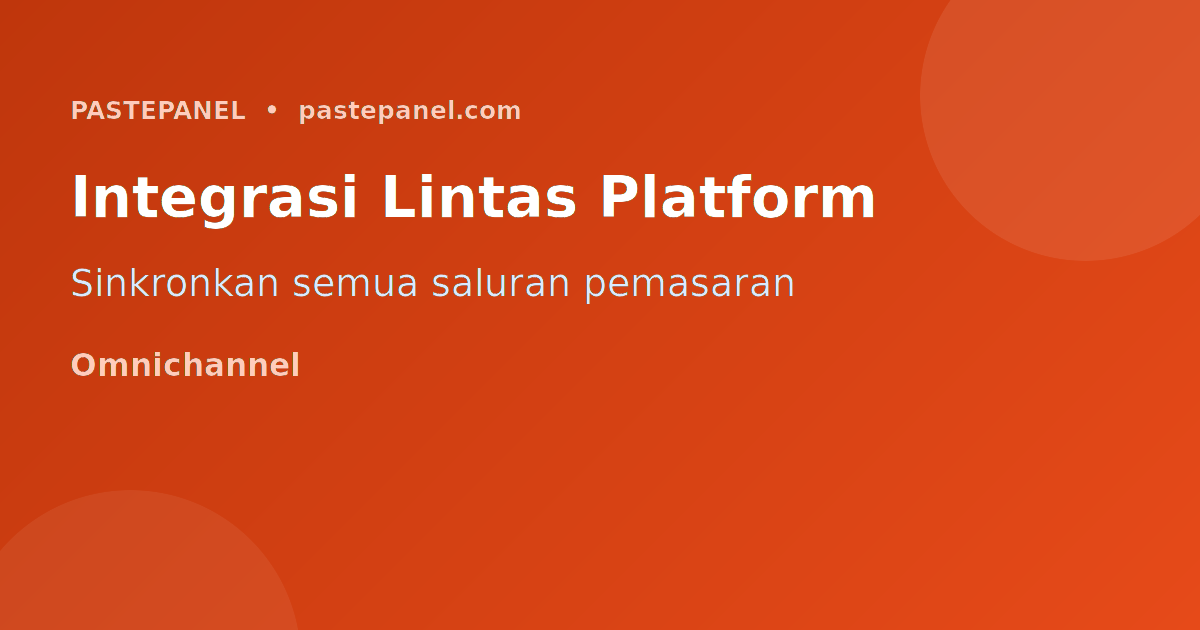 PASTEPANEL • pastepanel.com

Integrasi Lintas Platform

Sinkronkan semua saluran pemasaran

Omnichannel